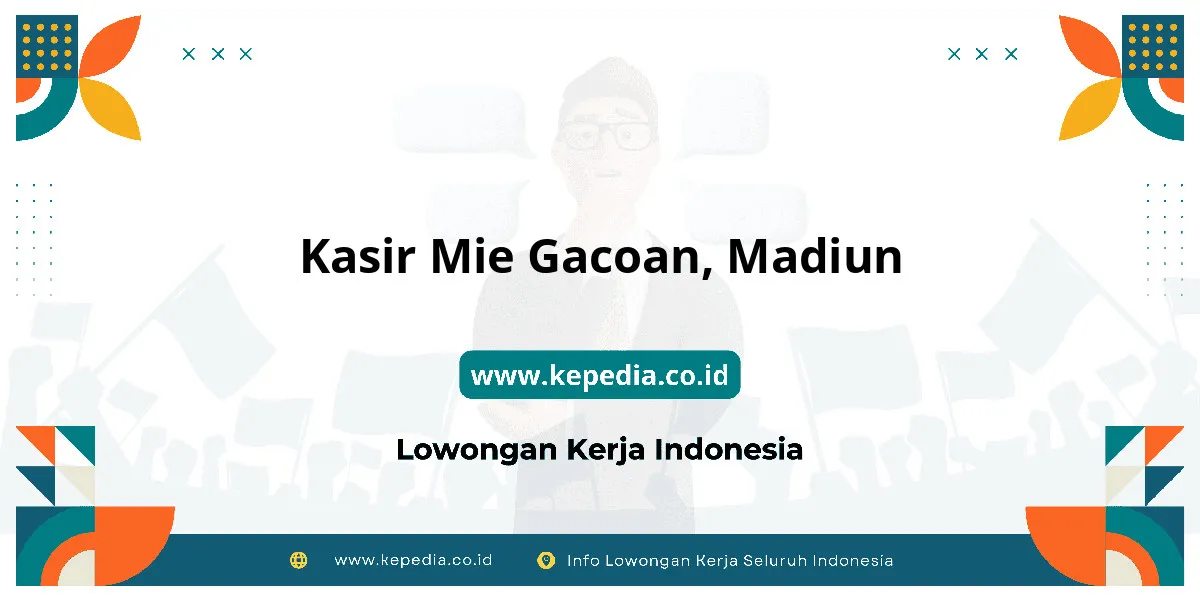 Kasir Mie Gacoan, Madiun

www.kepedia.co.id

Lowongan Kerja Indonesia

www.kepedia.co.id Info Lowongan Kerja Seluruh Indonesia